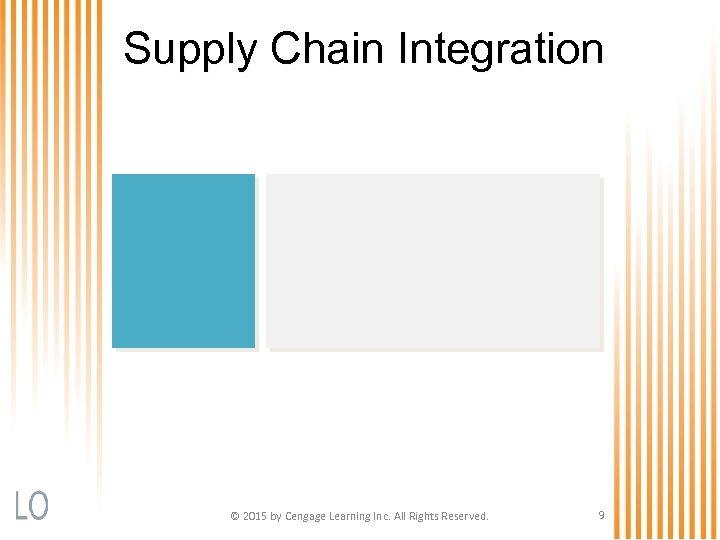 Supply Chain Integration

LO

© 2015 by Cengage Learning Inc. All Rights Reserved.

9